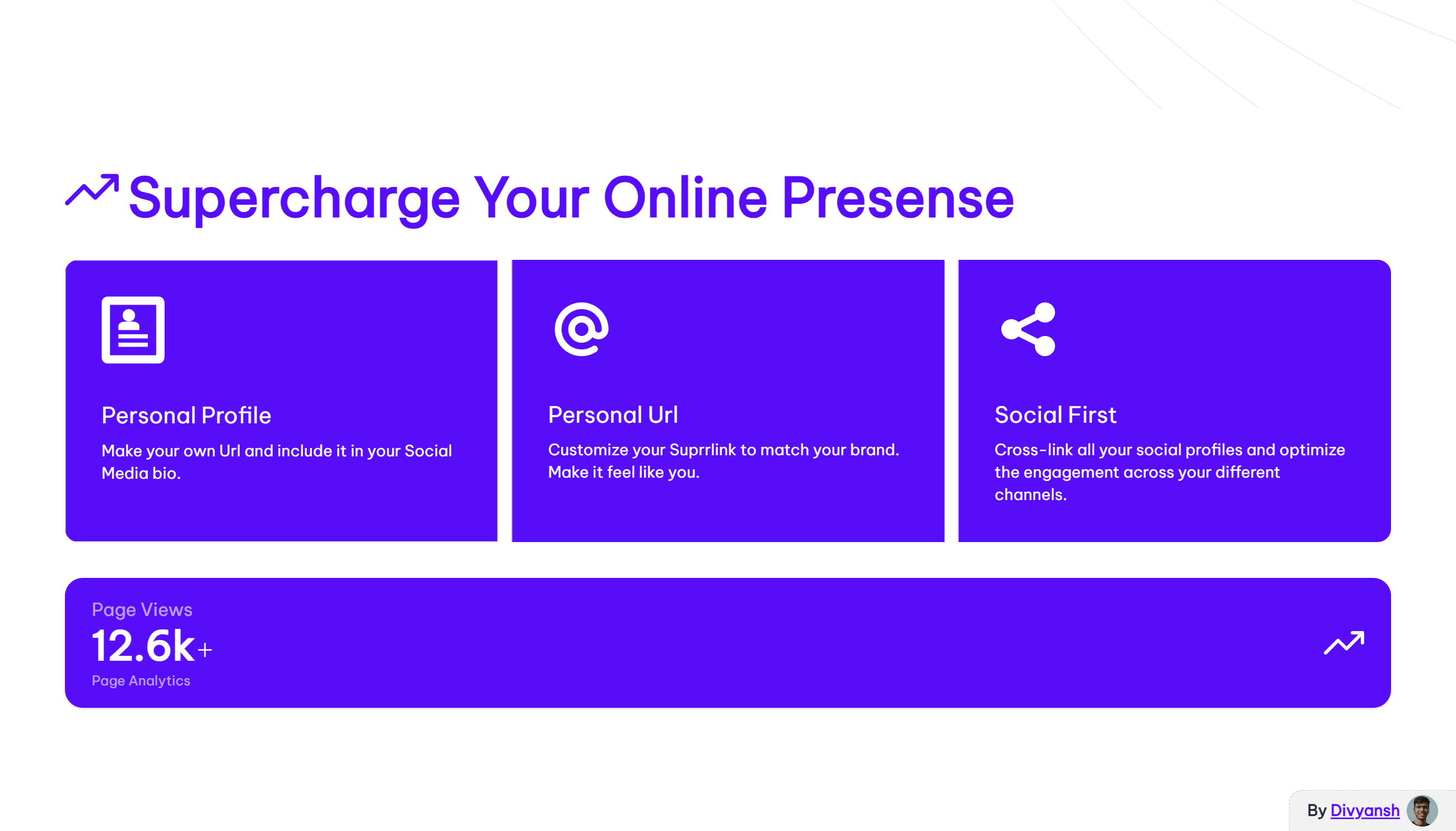 Supercharge Your Online Presense

Personal Profile

Make your own Url and include it in your Social Media bio.

Personal Url

Customize your Suprrlink to match your brand. Make it feel like you.

Social First

Cross-link all your social profiles and optimize the engagement across your different channels.

Page Views

12.6k+

Page Analytics

By Divyansh